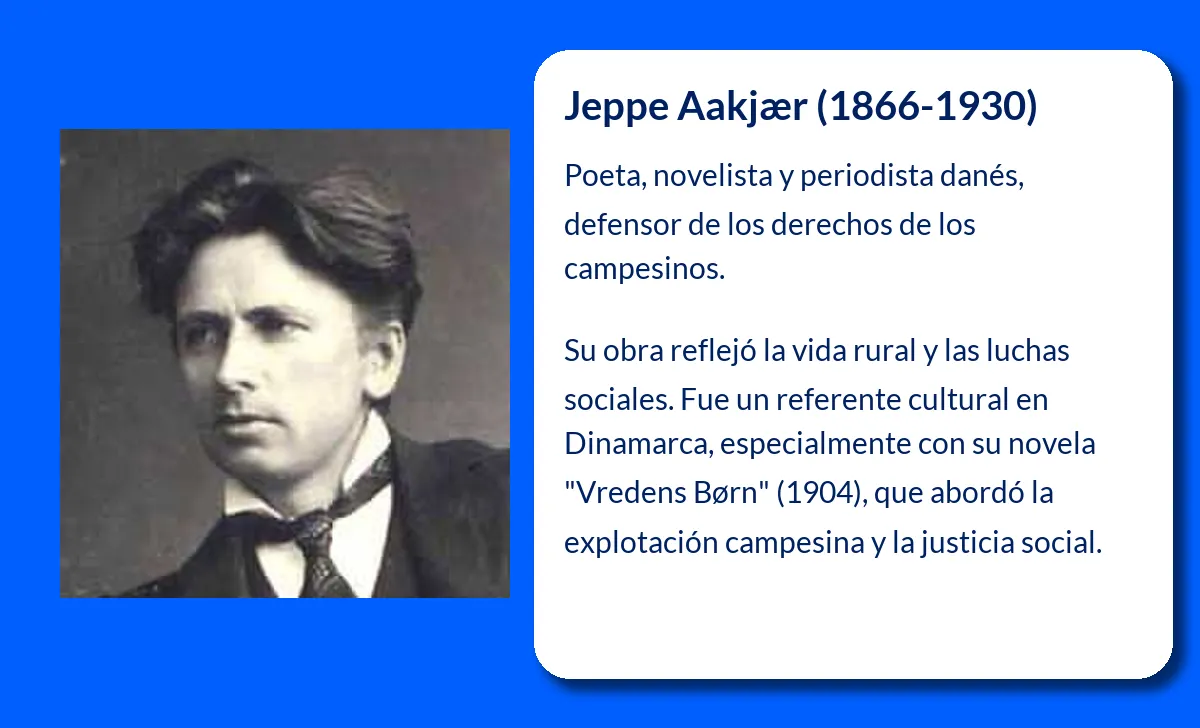 Jeppe Aakjær (1866-1930)

Poeta, novelista y periodista danés, defensor de los derechos de los campesinos.

Su obra reflejó la vida rural y las luchas sociales. Fue un referente cultural en Dinamarca, especialmente con su novela "Vredens Børn" (1904), que abordó la explotación campesina y la justicia social.